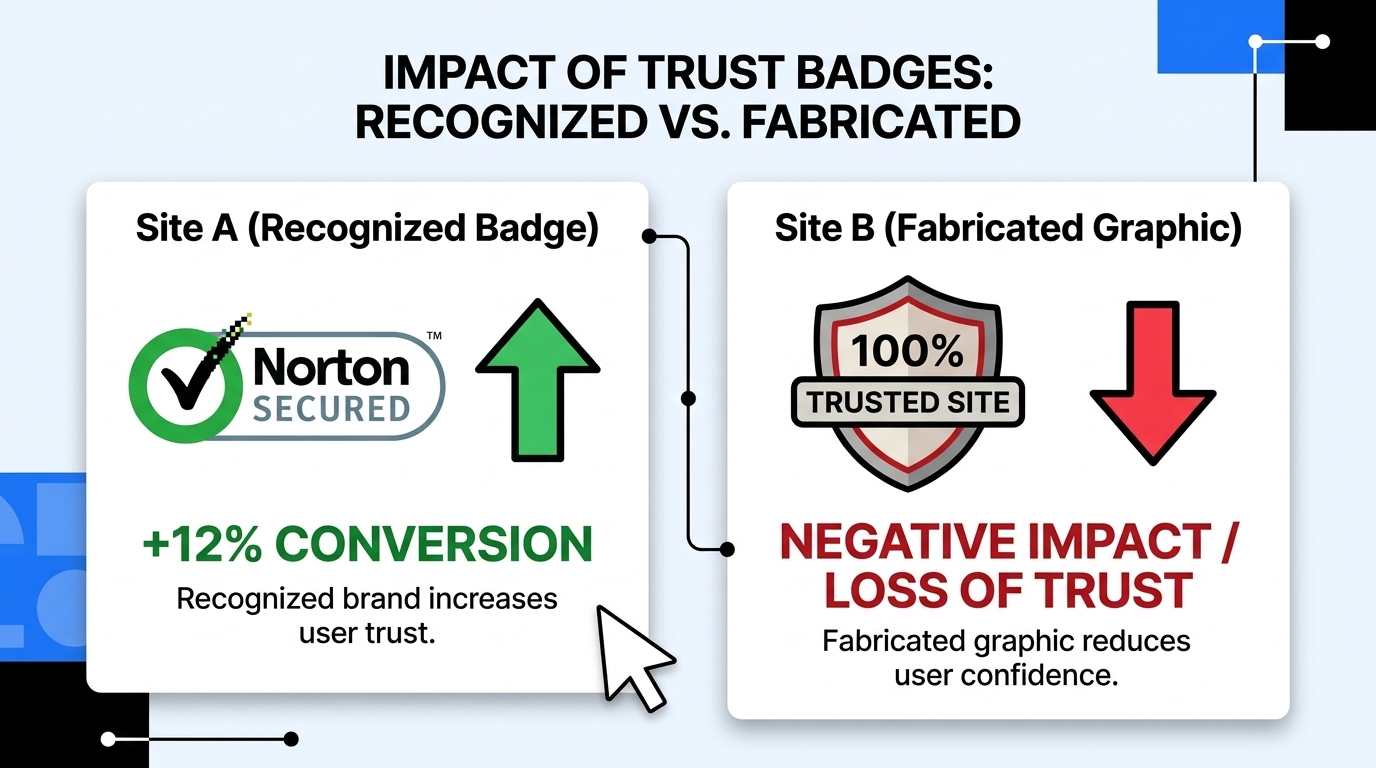 IMPACT OF TRUST BADGES: RECOGNIZED VS. FABRICATED

Site A (Recognized Badge)

Norton™ SECURED

+12% CONVERSION

Recognized brand increases user trust.

Site B (Fabricated Graphic)

100% TRUSTED SITE

NEGATIVE IMPACT / LOSS OF TRUST

Fabricated graphic reduces user confidence.